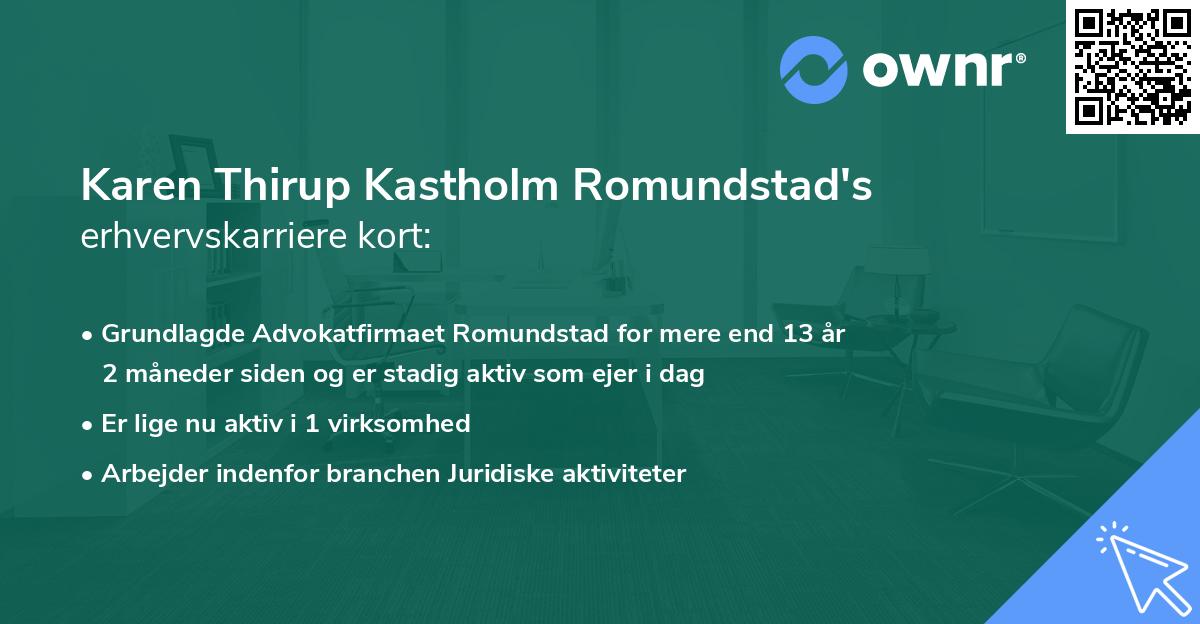 ownr®

Karen Thirup Kastholm Romundstad's erhvervskarriere kort:

• Grundlagde Advokatfirmaet Romundstad for mere end 13 år 2 måneder siden og er stadig aktiv som ejer i dag

• Er lige nu aktiv i 1 virksomhed

• Arbejder indenfor branchen Juridiske aktiviteter